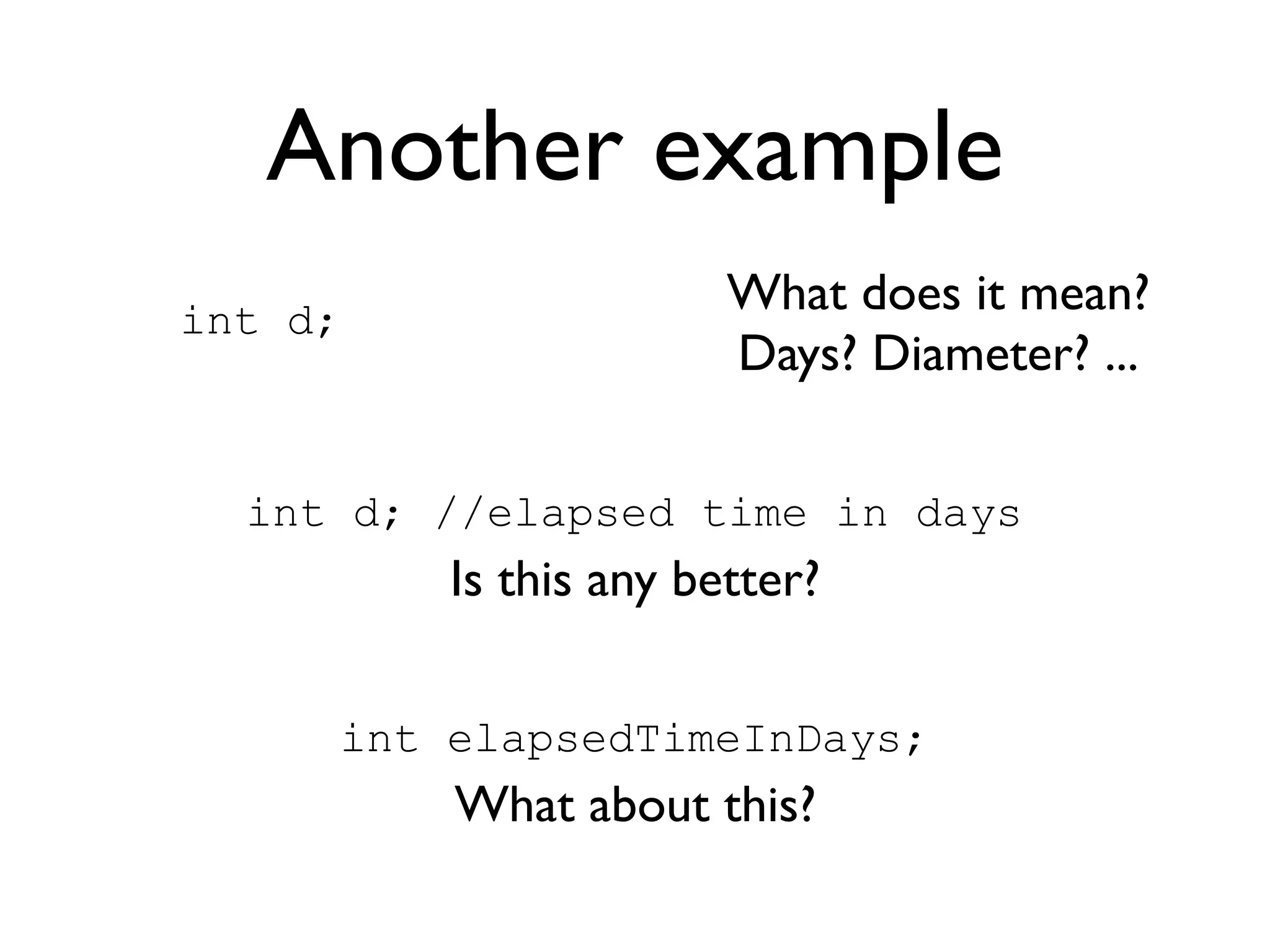 Another example

int d;

What does it mean?
Days? Diameter? ...

int d; //elapsed time in days

Is this any better?

int elapsedTimeInDays;

What about this?